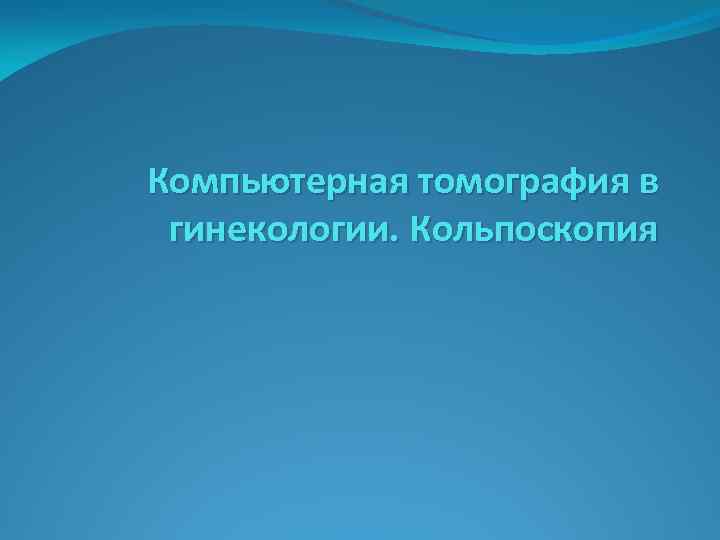 Компьютерная томография в гинекологии. Кольпоскопия